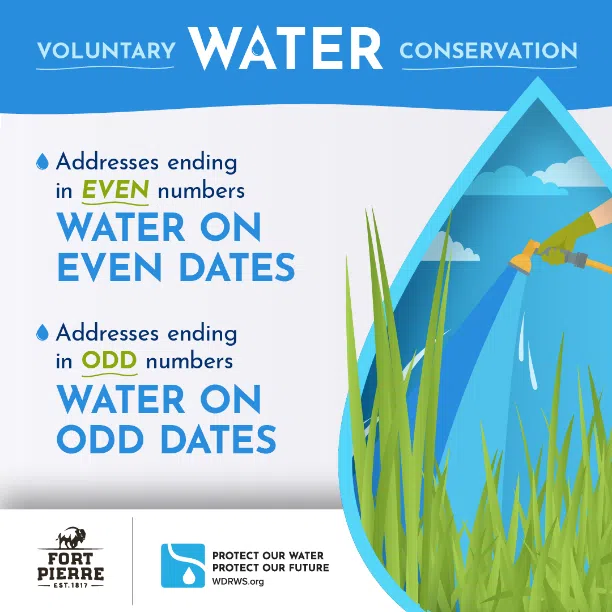 VOLUNTARY WATER CONSERVATION

Addresses ending in EVEN numbers
WATER ON EVEN DATES

Addresses ending in ODD numbers
WATER ON ODD DATES

FORT PIERRE
EST. 1817

PROTECT OUR WATER
PROTECT OUR FUTURE
WDRWS.org